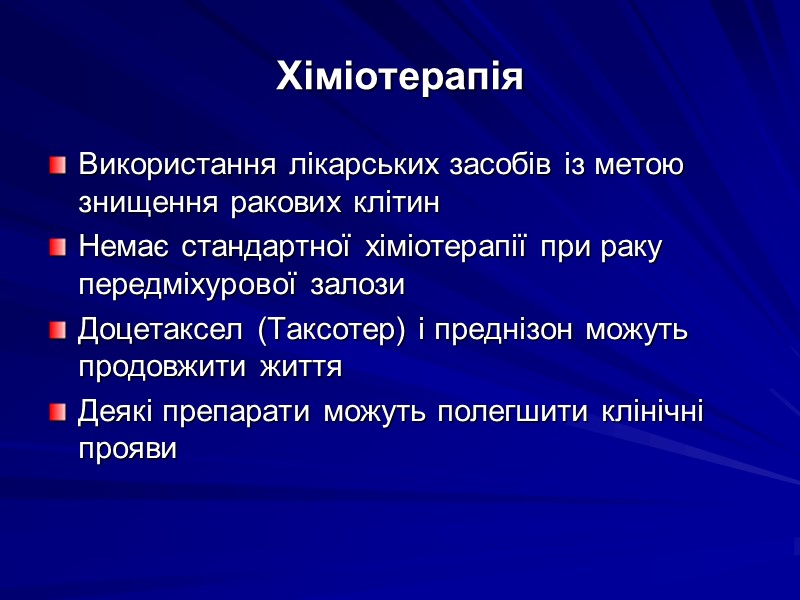 Хіміотерапія

Використання лікарських засобів із метою знищення ракових клітин

Немає стандартної хіміотерапії при раку передміхурової залози

Доцетаксел (Таксотер) і преднізон можуть продовжити життя

Деякі препарати можуть полегшити клінічні прояви